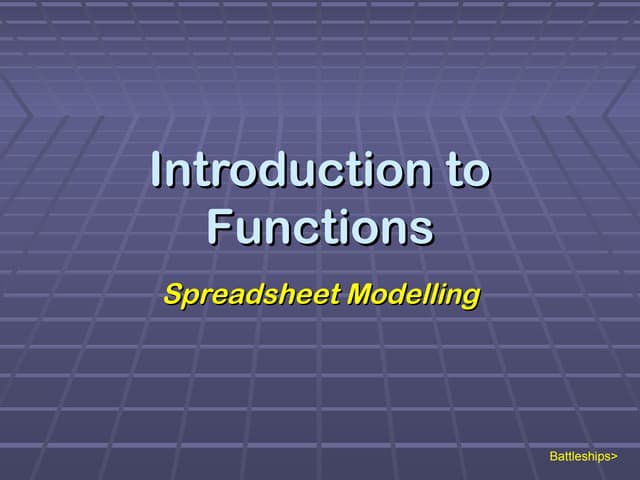 Introduction to Functions

Spreadsheet Modelling

Battleships>